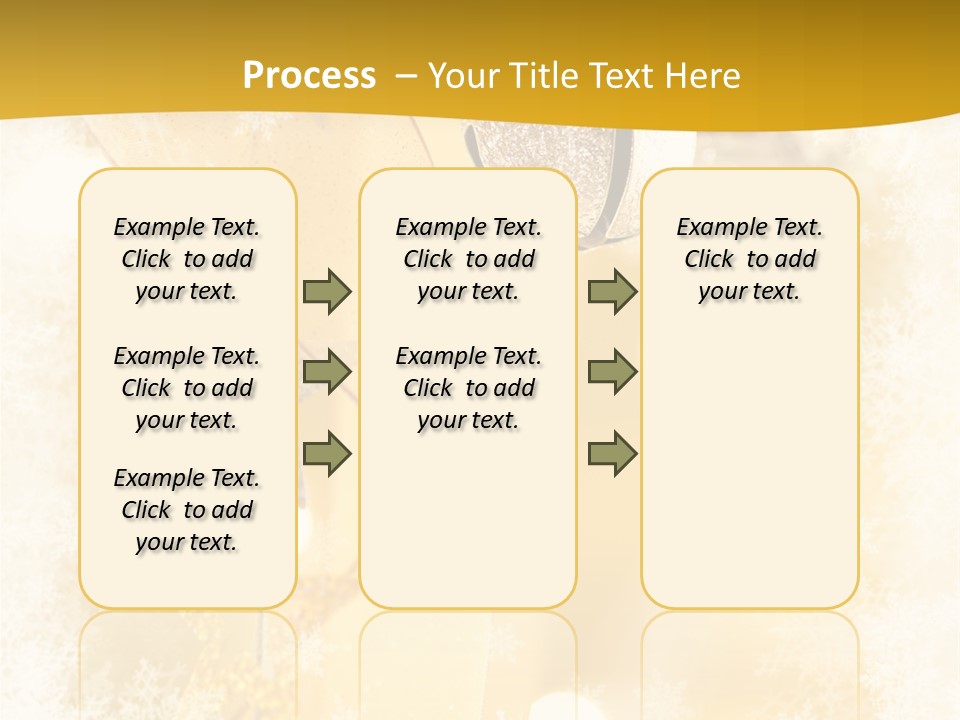 Process – Your Title Text Here

Example Text. Click to add your text.

Example Text. Click to add your text.

Example Text. Click to add your text.

Example Text. Click to add your text.

Example Text. Click to add your text.

Example Text. Click to add your text.